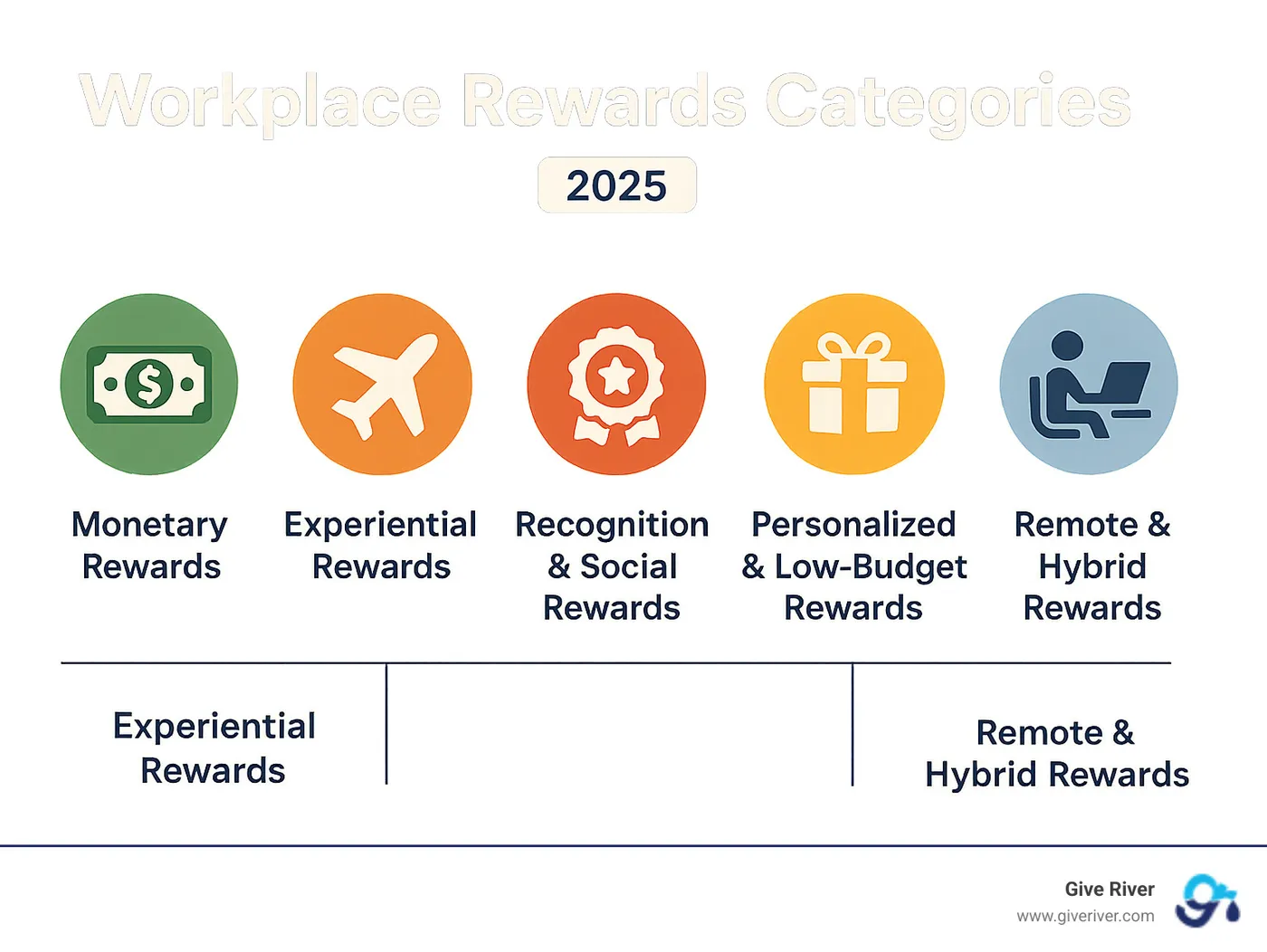 Workplace Rewards Categories

2025

Monetary Rewards

Experiential Rewards

Recognition & Social Rewards

Personalized & Low-Budget Rewards

Remote & Hybrid Rewards

Experiential Rewards

Remote & Hybrid Rewards

Give River
www.giveriver.com